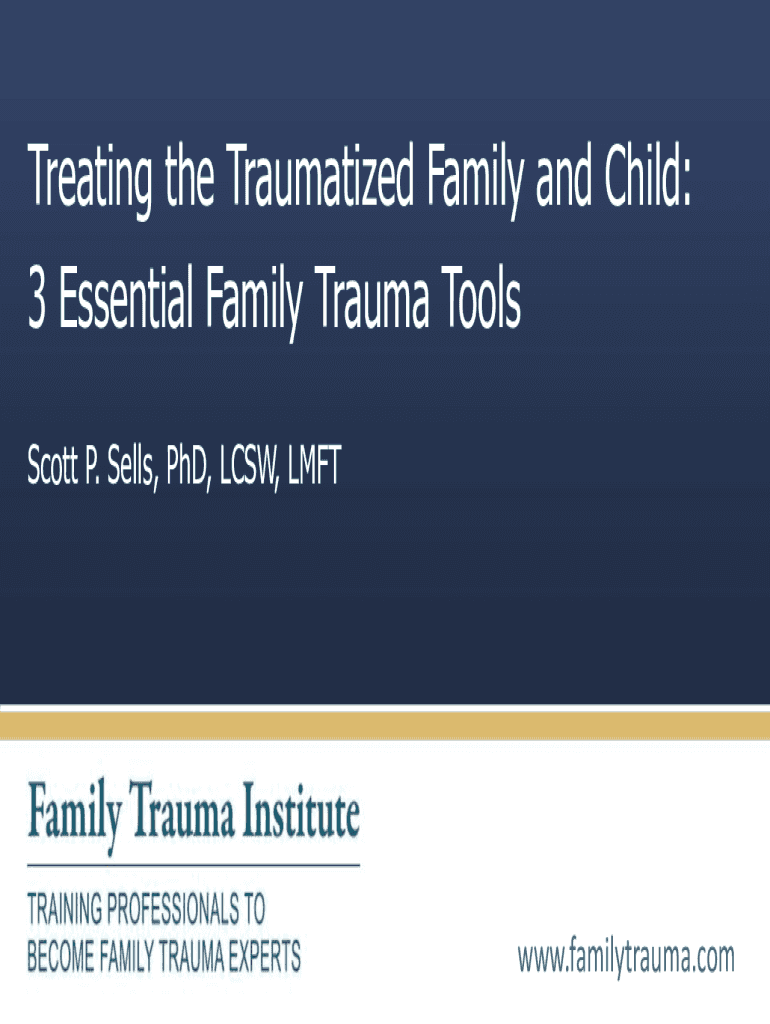 Treating the Traumatized Family and Child:
3 Essential Family Trauma Tools

Scott P. Sells, PhD, LCSW, LMFT

Family Trauma Institute

TRAINING PROFESSIONALS TO BECOME FAMILY TRAUMA EXPERTS

www.familytrauma.com